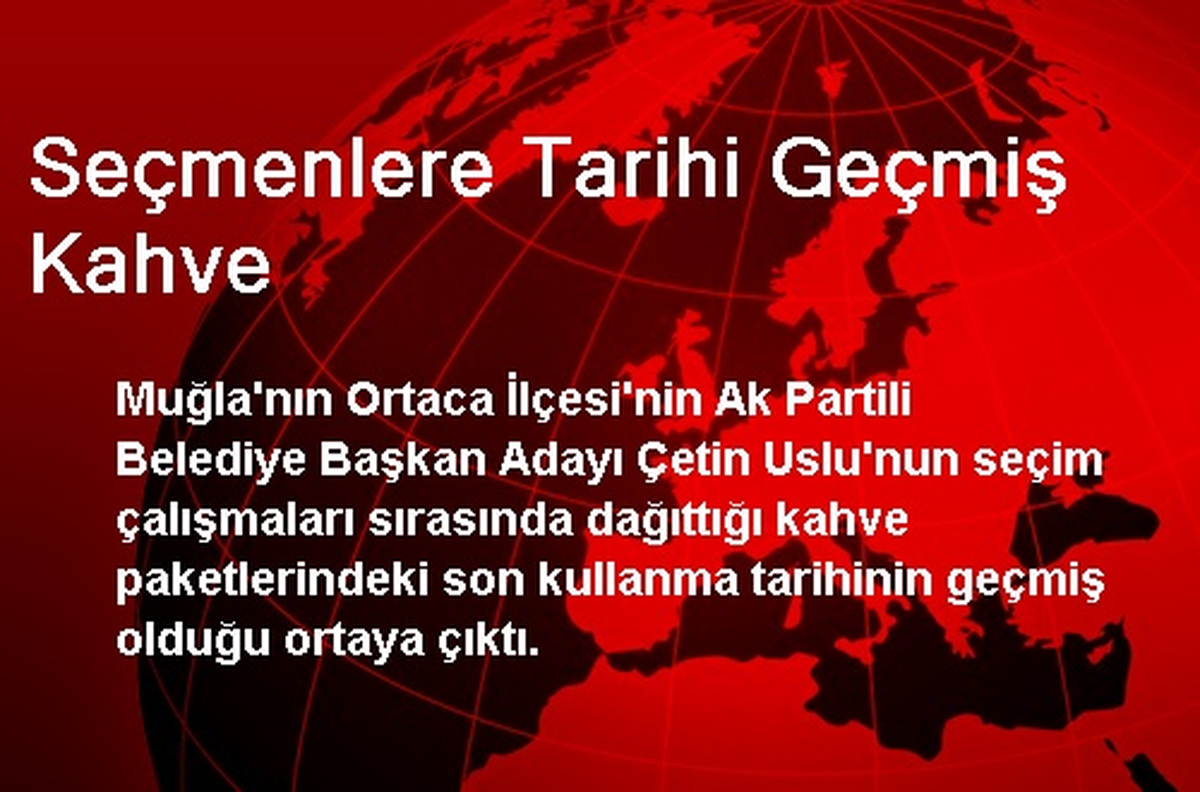 Seçmenlere Tarihi Geçmiş Kahve

Muğla'nın Ortaca İlçesi'nin Ak Partili Belediye Başkan Adayı Çetin Uslu'nun seçim çalışmaları sırasında dağıttığı kahve paketlerindeki son kullanma tarihinin geçmiş olduğu ortaya çıktı.